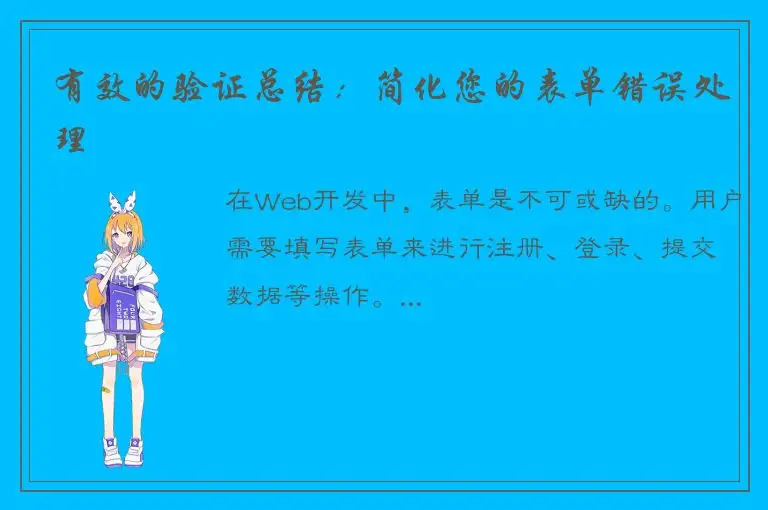 有效的验证总结：简化您的表单错误处理

在Web开发中，表单是不可或缺的。用户需要填写表单来进行注册、登录、提交数据等操作。...